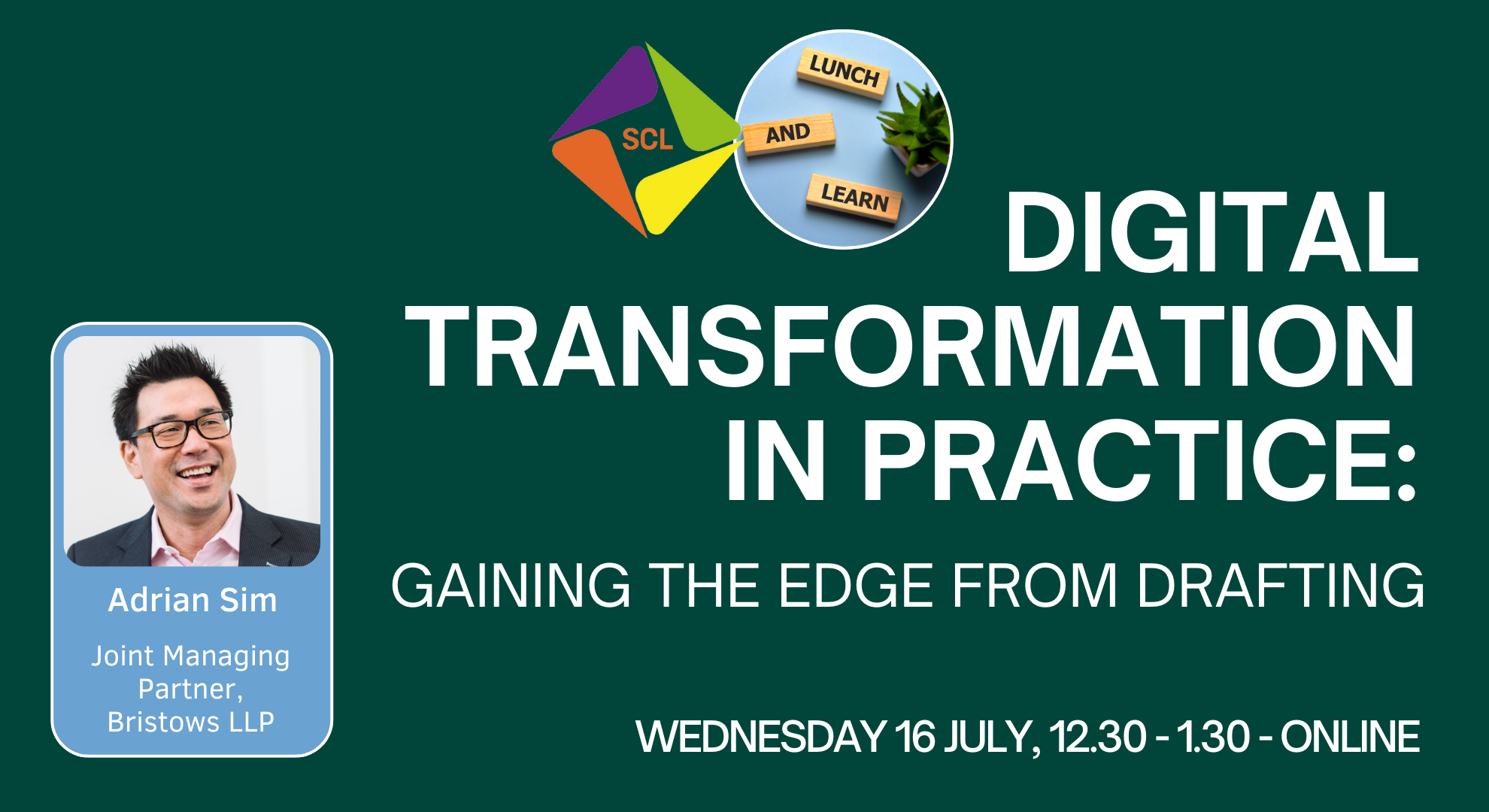 SCL

LUNCH
AND
LEARN

DIGITAL TRANSFORMATION IN PRACTICE:

GAINING THE EDGE FROM DRAFTING

Adrian Sim

Joint Managing Partner, Bristows LLP

WEDNESDAY 16 JULY, 12.30 - 1.30 - ONLINE